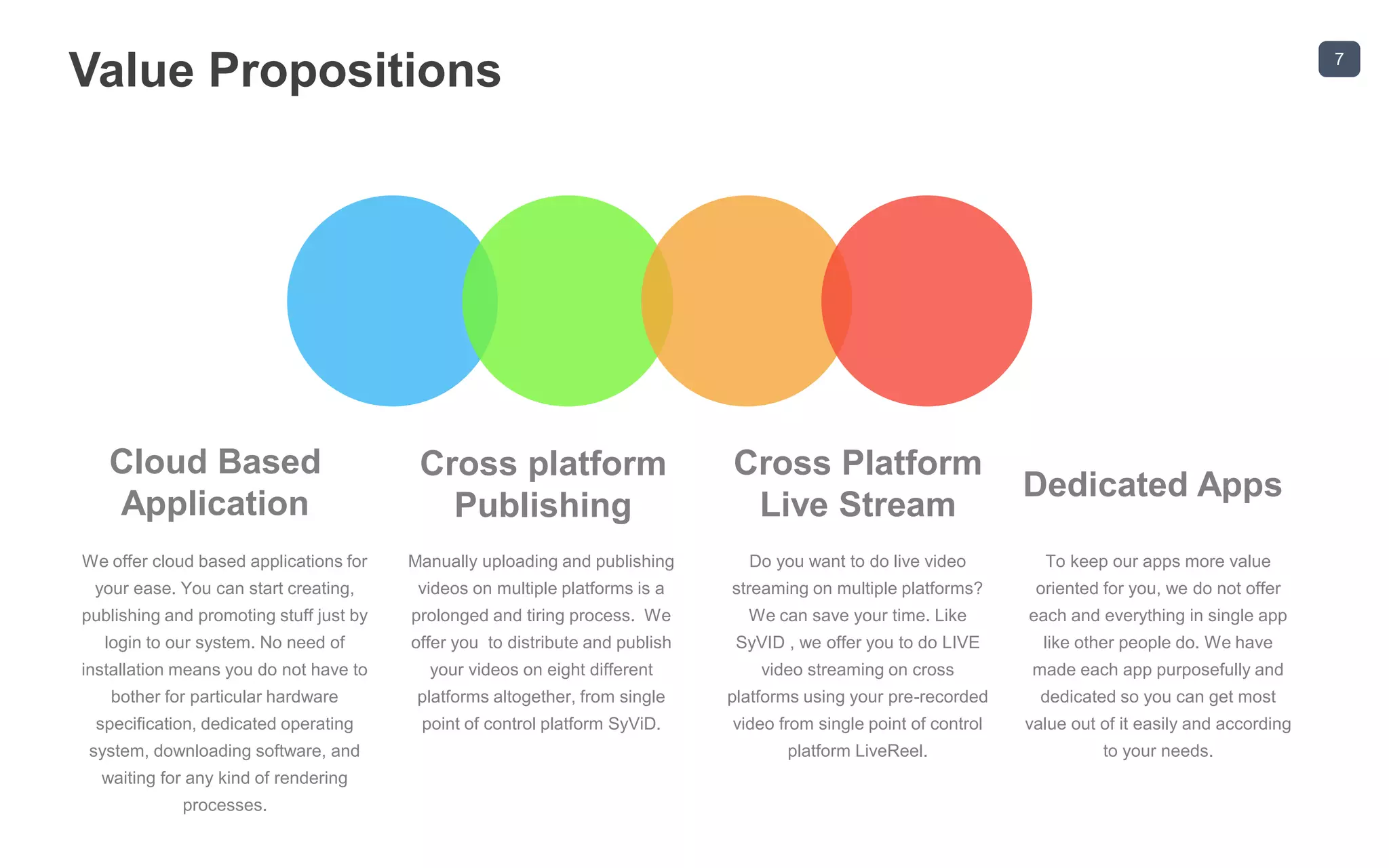 Value Propositions

7

Cloud Based Application

We offer cloud based applications for your ease. You can start creating, publishing and promoting stuff just by login to our system. No need of installation means you do not have to bother for particular hardware specification, dedicated operating system, downloading software, and waiting for any kind of rendering processes.

Cross platform Publishing

Manually uploading and publishing videos on multiple platforms is a prolonged and tiring process. We offer you to distribute and publish your videos on eight different platforms altogether, from single point of control platform SyViD.

Cross Platform Live Stream

Do you want to do live video streaming on multiple platforms? We can save your time. Like SyVID , we offer you to do LIVE video streaming on cross platforms using your pre-recorded video from single point of control platform LiveReel.

Dedicated Apps

To keep our apps more value oriented for you, we do not offer each and everything in single app like other people do. We have made each app purposefully and dedicated so you can get most value out of it easily and according to your needs.